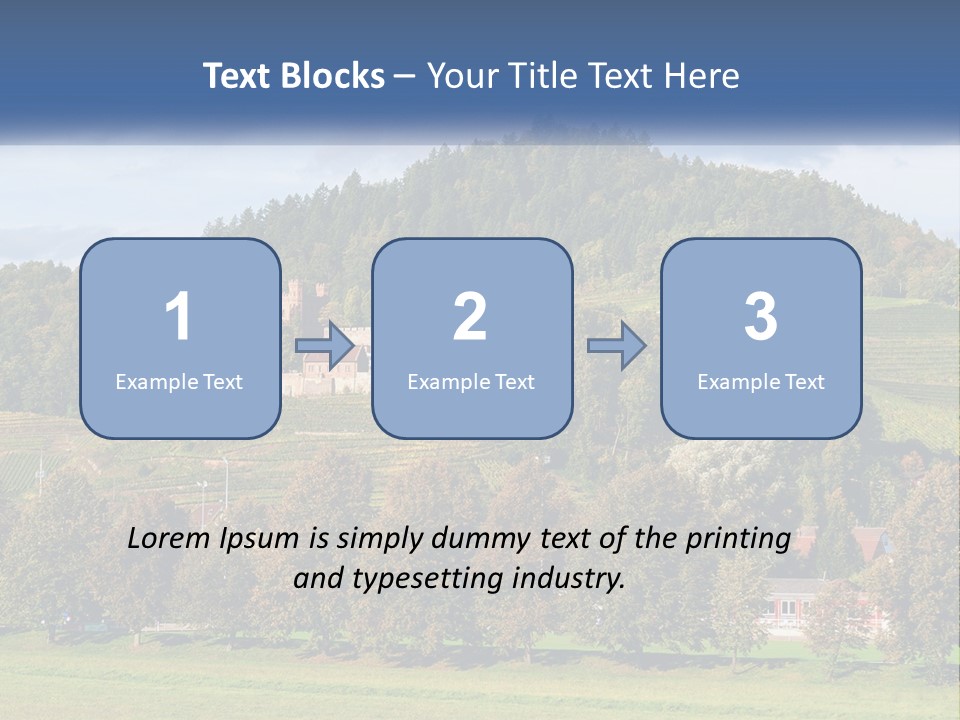 Text Blocks – Your Title Text Here

1
Example Text

2
Example Text

3
Example Text

Lorem Ipsum is simply dummy text of the printing and typesetting industry.